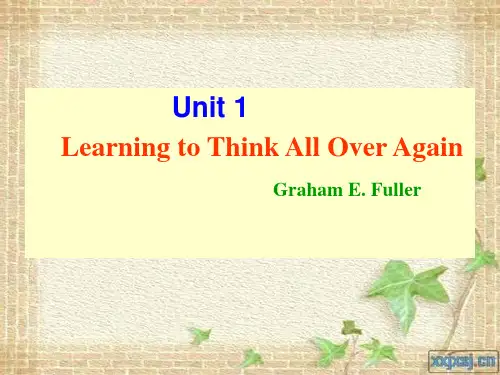 Unit 1

Learning to Think All Over Again

Graham E. Fuller

xxpcsj.cn